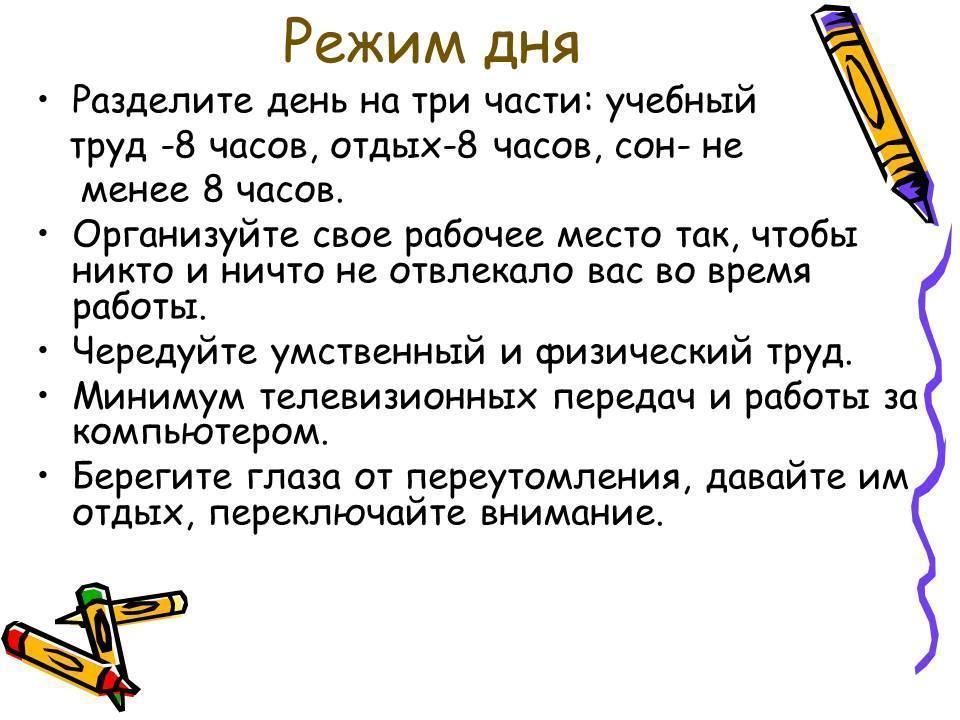 Режим дня

• Разделите день на три части: учебный труд -8 часов, отдых-8 часов, сон- не менее 8 часов.
• Организуйте свое рабочее место так, чтобы никто и ничто не отвлекало вас во время работы.
• Чередуйте умственный и физический труд.
• Минимум телевизионных передач и работы за компьютером.
• Берегите глаза от переутомления, давайте им отдых, переключайте внимание.